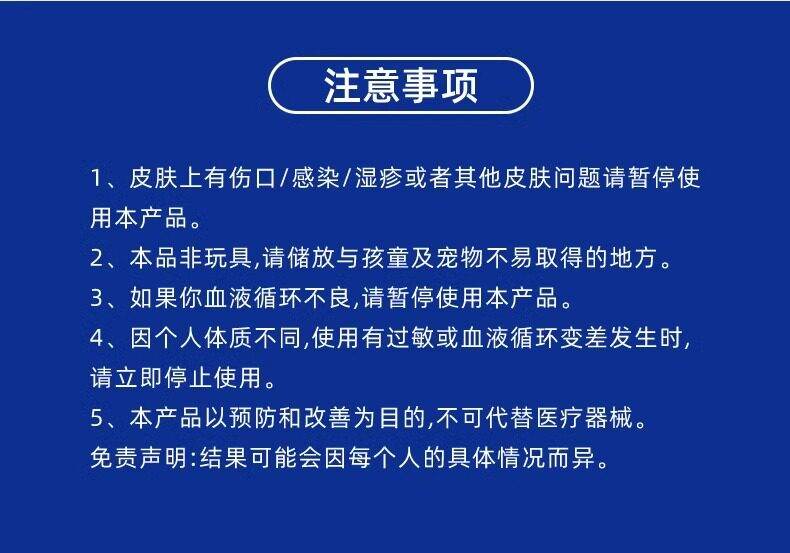 注意事项

1、皮肤上有伤口/感染/湿疹或者其他皮肤问题请暂停使用本产品。

2、本品非玩具,请储放与孩童及宠物不易取得的地方。

3、如果你血液循环不良,请暂停使用本产品。

4、因个人体质不同,使用有过敏或血液循环变差发生时,请立即停止使用。

5、本产品以预防和改善为目的,不可代替医疗器械。

免责声明:结果可能会因每个人的具体情况而异。